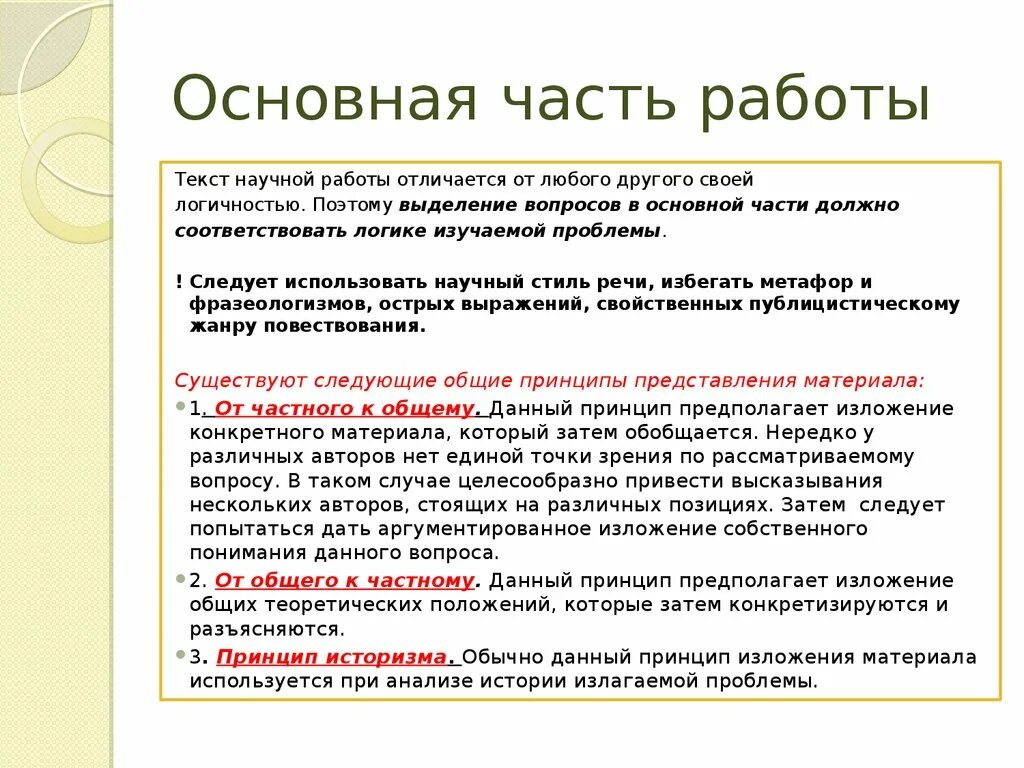 Основная часть работы

Текст научной работы отличается от любого другого своей логичностью. Поэтому выделение вопросов в основной части должно соответствовать логике изучаемой проблемы.

! Следует использовать научный стиль речи, избегать метафор и фразеологизмов, острых выражений, свойственных публицистическому жанру повествования.

Существуют следующие общие принципы представления материала:

1. От частного к общему. Данный принцип предполагает изложение конкретного материала, который затем обобщается. Нередко у различных авторов нет единой точки зрения по рассматриваемому вопросу. В таком случае целесообразно привести высказывания нескольких авторов, стоящих на различных позициях. Затем следует попытаться дать аргументированное изложение собственного понимания данного вопроса.

2. От общего к частному. Данный принцип предполагает изложение общих теоретических положений, которые затем конкретизируются и разъясняются.

3. Принцип историзма. Обычно данный принцип изложения материала используется при анализе истории излагаемой проблемы.